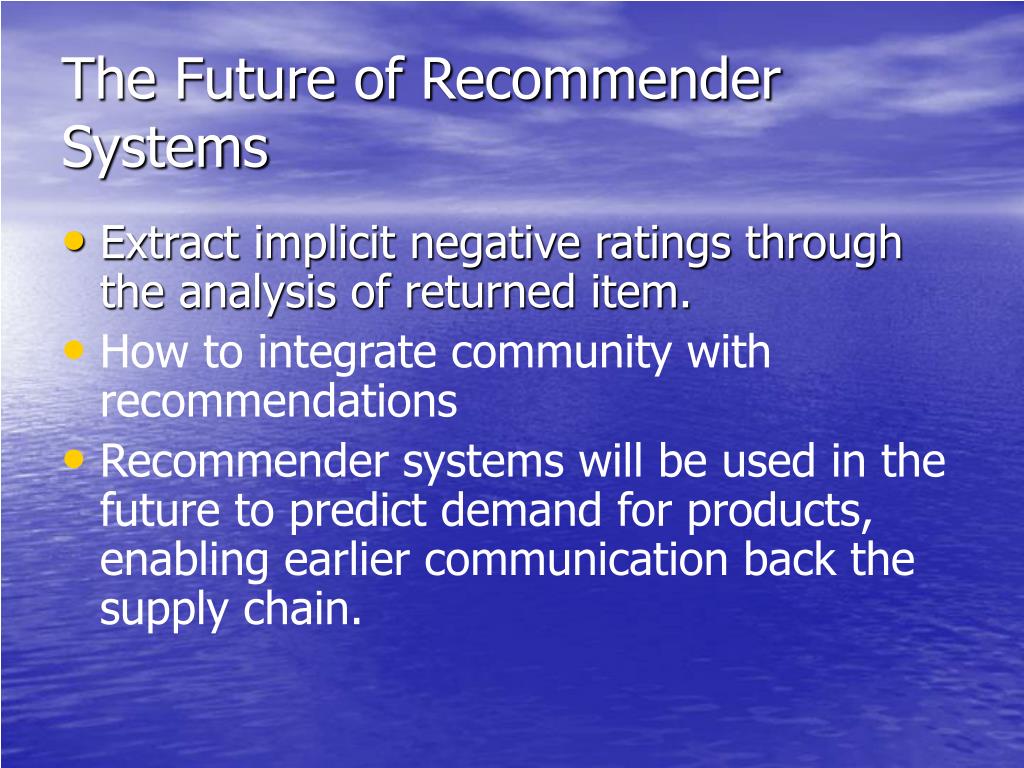 The Future of Recommender Systems

• Extract implicit negative ratings through the analysis of returned item.
• How to integrate community with recommendations
• Recommender systems will be used in the future to predict demand for products, enabling earlier communication back the supply chain.